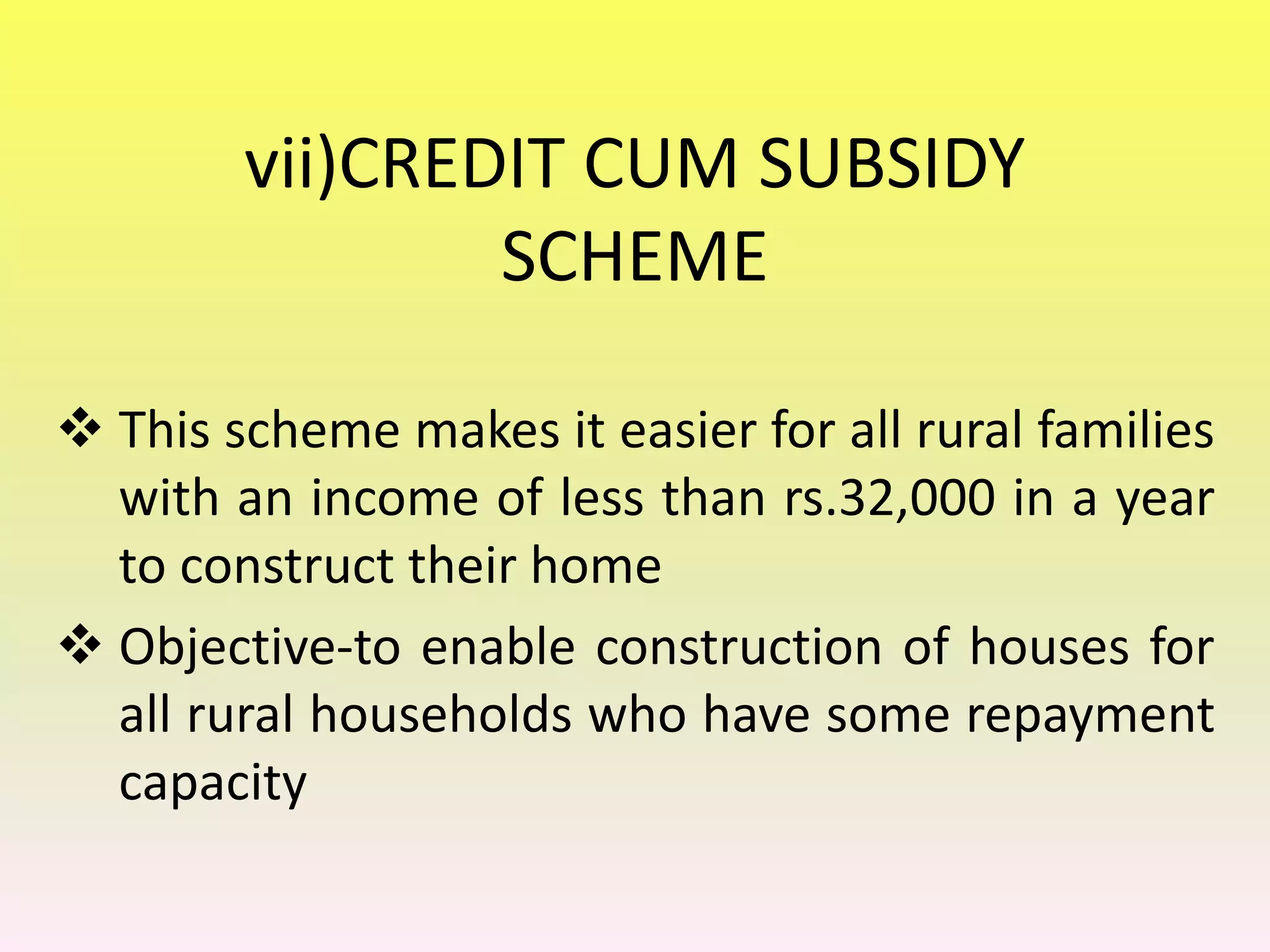 vii)CREDIT CUM SUBSIDY SCHEME

❖ This scheme makes it easier for all rural families with an income of less than rs.32,000 in a year to construct their home

❖ Objective-to enable construction of houses for all rural households who have some repayment capacity